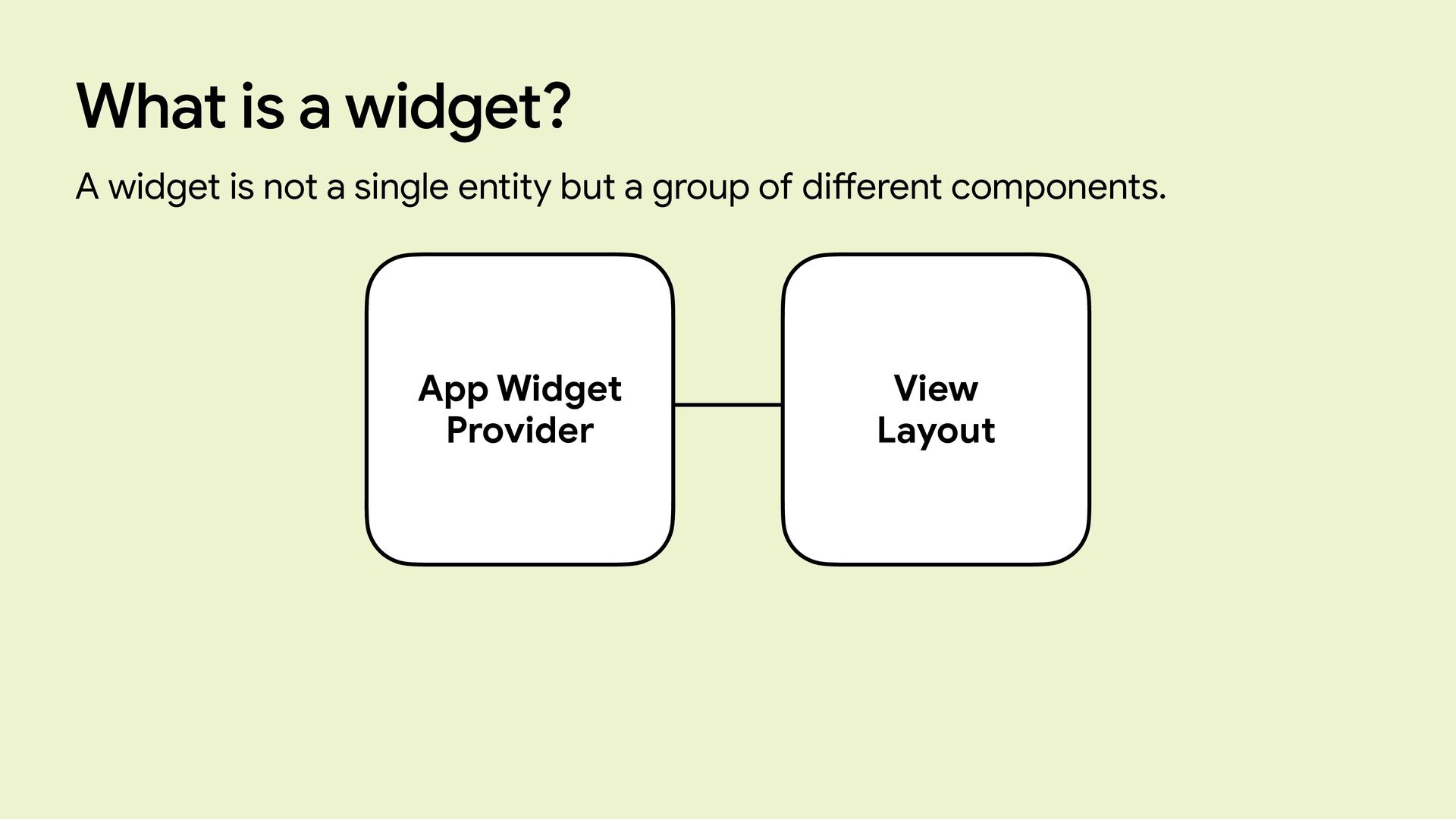 What is a widget?

A widget is not a single entity but a group of different components.

App Widget Provider

View Layout